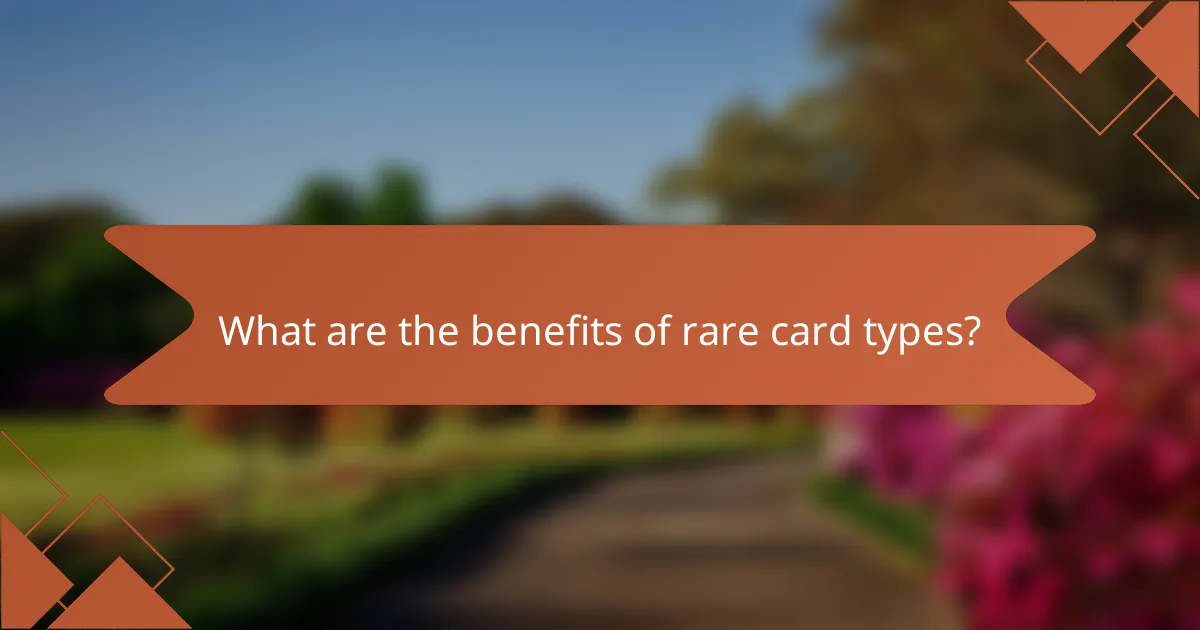 What are the benefits of rare card types?